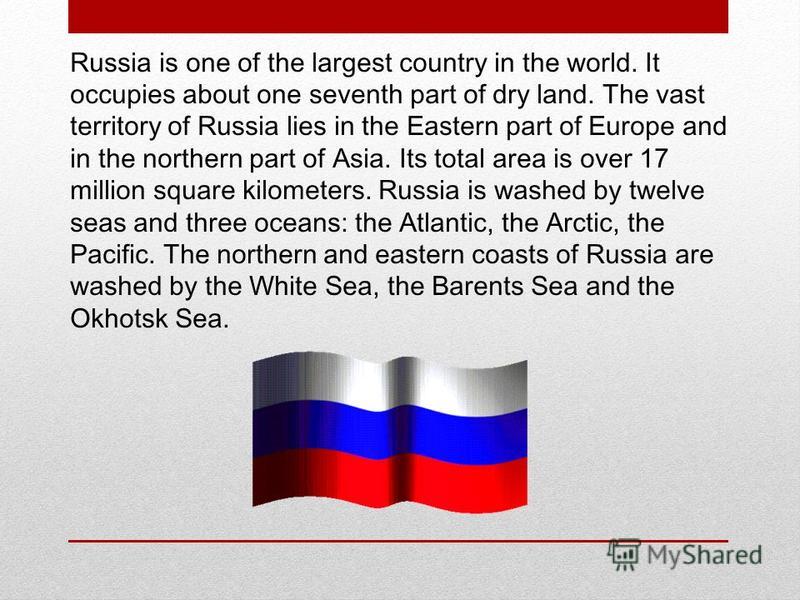 Russia is one of the largest country in the world. It occupies about one seventh part of dry land. The vast territory of Russia lies in the Eastern part of Europe and in the northern part of Asia. Its total area is over 17 million square kilometers. Russia is washed by twelve seas and three oceans: the Atlantic, the Arctic, the Pacific. The northern and eastern coasts of Russia are washed by the White Sea, the Barents Sea and the Okhotsk Sea.

MyShared